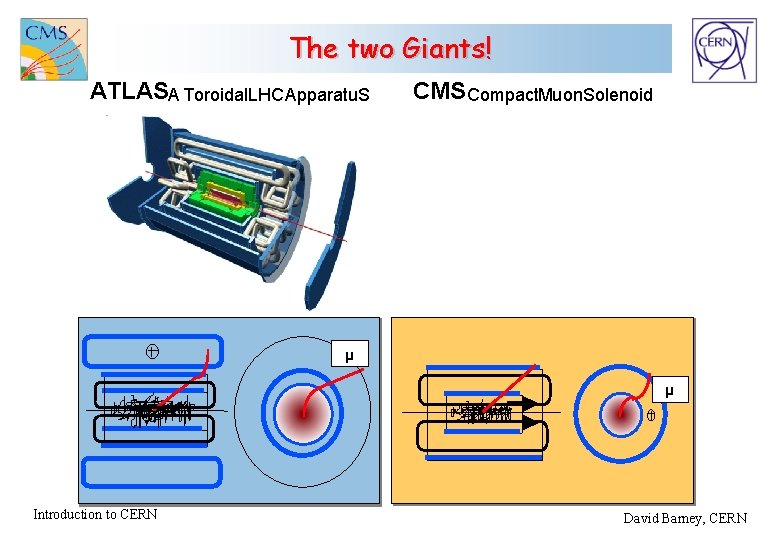 CMS

The two Giants!

CERN

ATLAS A ToroidalLHCApparatuS

CMS CompactMuonSolenoid

μ

μ

Introduction to CERN

David Barney, CERN